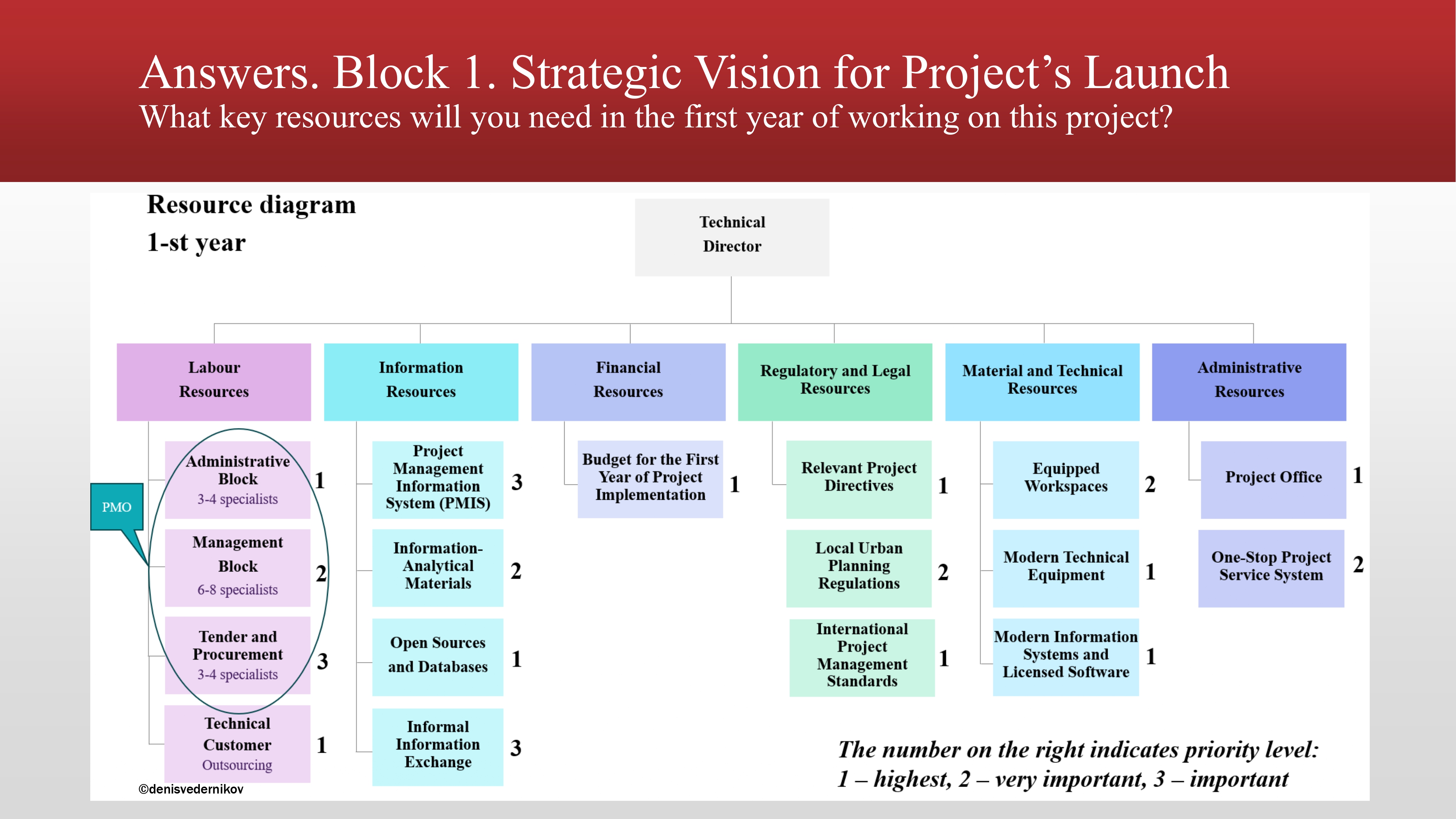 Answers. Block 1. Strategic Vision for Project's Launch
What key resources will you need in the first year of working on this project?

Resource diagram
1-st year

Technical Director

Labour Resources

PMO

Administrative Block
3-4 specialists
1

Management Block
6-8 specialists
2

Tender and Procurement
3-4 specialists
3

Technical Customer
Outsourcing
1

Information Resources

Project Management Information System (PMIS)
3

Information-Analytical Materials
2

Open Sources and Databases
1

Informal Information Exchange
3

Financial Resources

Budget for the First Year of Project Implementation
1

Regulatory and Legal Resources

Relevant Project Directives
1

Local Urban Planning Regulations
2

International Project Management Standards
1

Material and Technical Resources

Equipped Workspaces
2

Modern Technical Equipment
1

Modern Information Systems and Licensed Software
1

Administrative Resources

Project Office
1

One-Stop Project Service System
2

The number on the right indicates priority level:
1 – highest, 2 – very important, 3 – important

©denisvedernikov